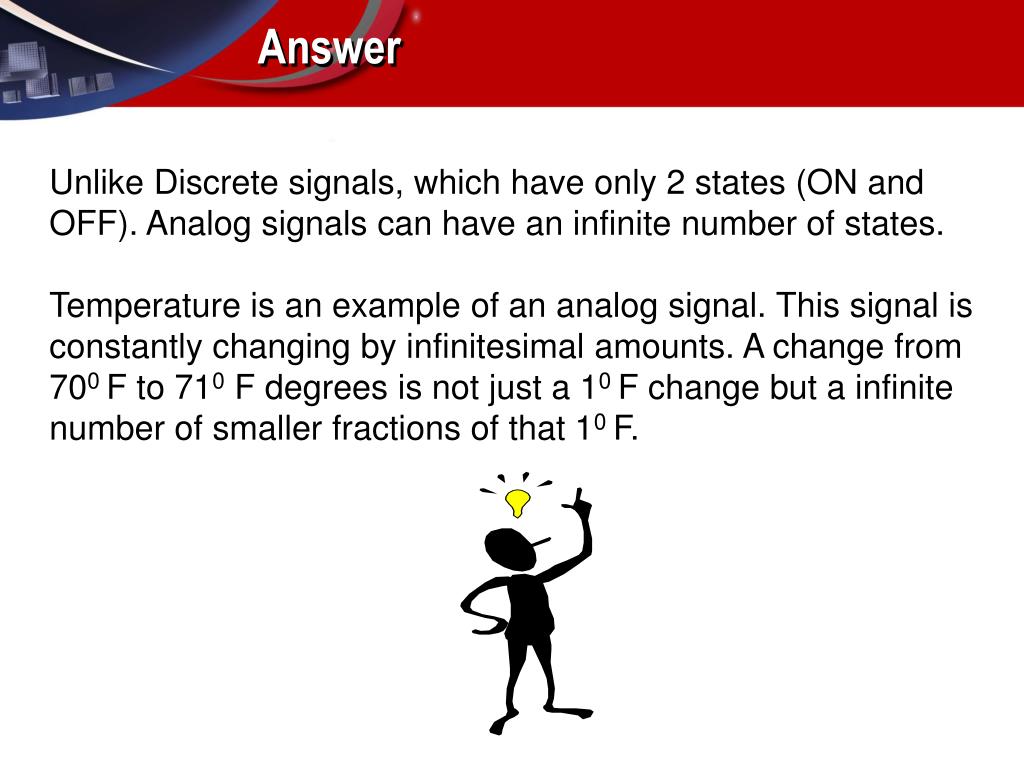 Answer

Unlike Discrete signals, which have only 2 states (ON and OFF). Analog signals can have an infinite number of states.

Temperature is an example of an analog signal. This signal is constantly changing by infinitesimal amounts. A change from $70^0$ F to $71^0$ F degrees is not just a $1^0$ F change but a infinite number of smaller fractions of that $1^0$ F.